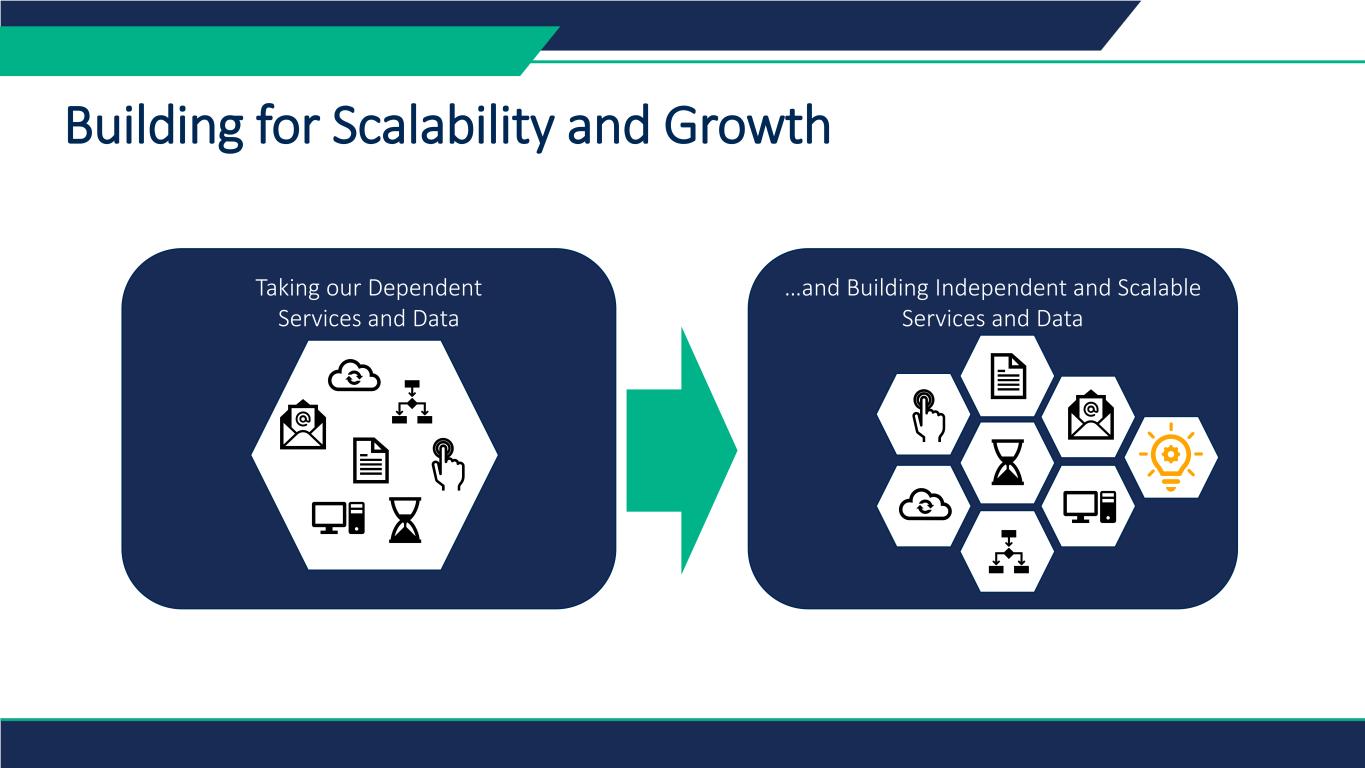 Building for Scalability and Growth

Taking our Dependent Services and Data

…and Building Independent and Scalable Services and Data